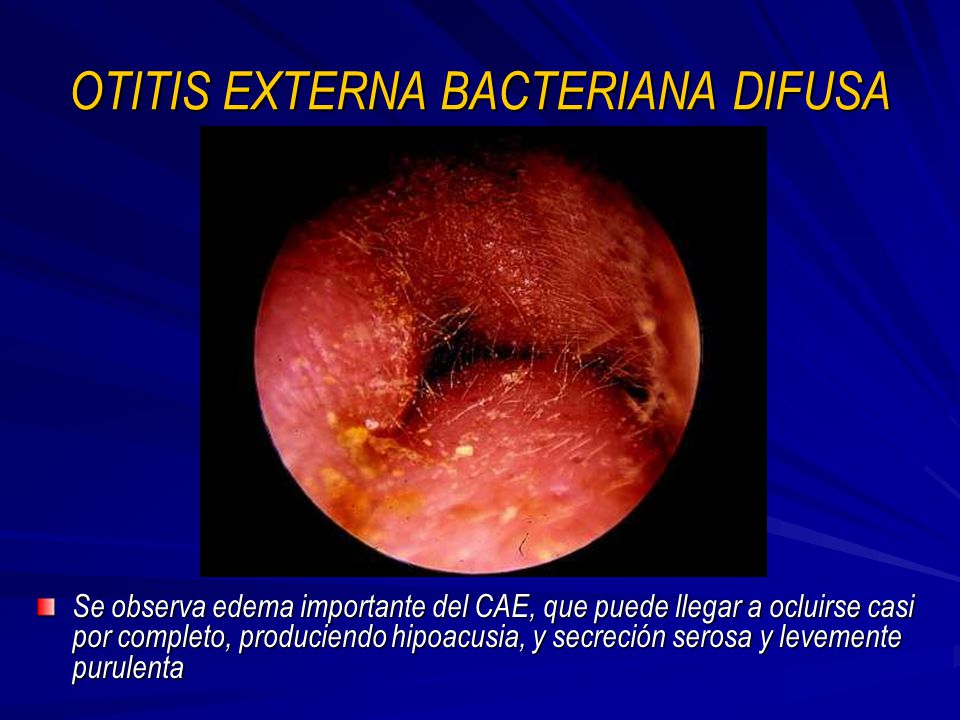 OTITIS EXTERNA BACTERIANA DIFUSA

Se observa edema importante del CAE, que puede llegar a ocluirse casi por completo, produciendo hipoacusia, y secreción serosa y levemente purulenta